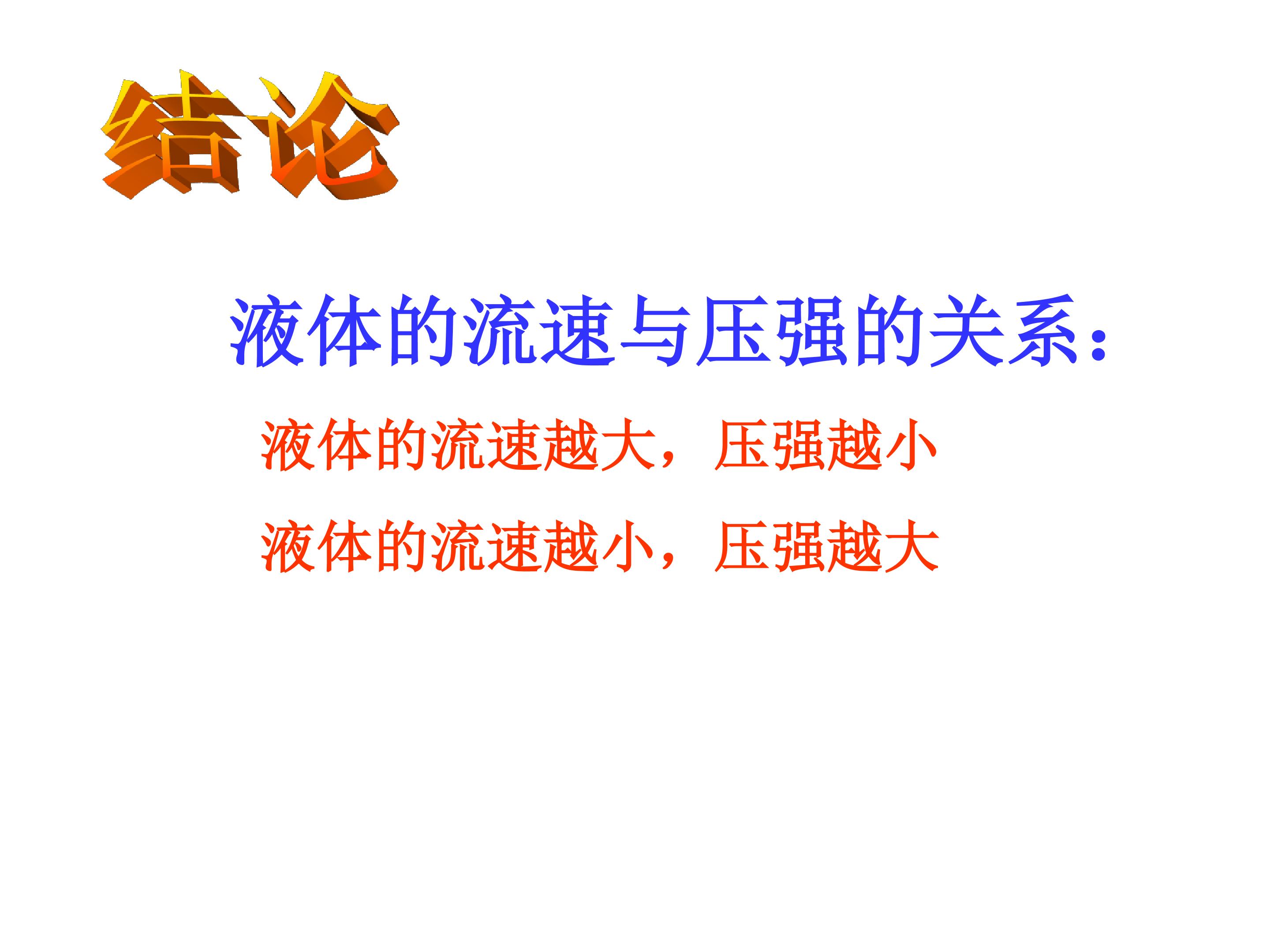 结论

液体的流速与压强的关系:

液体的流速越大，压强越小

液体的流速越小，压强越大